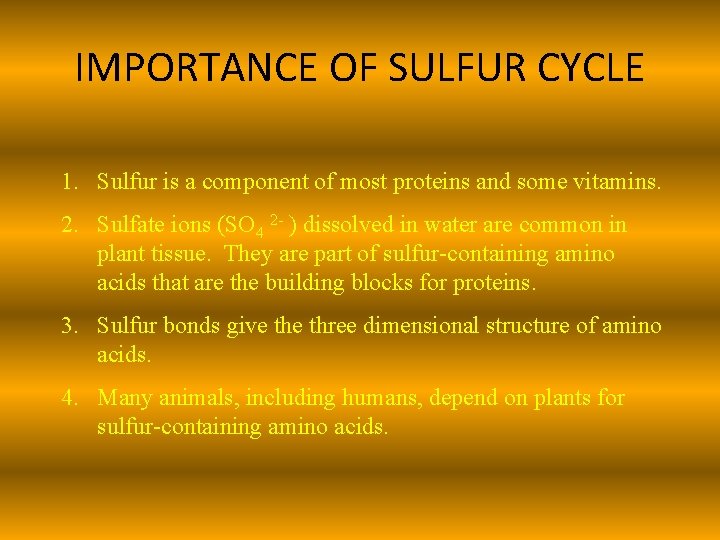 IMPORTANCE OF SULFUR CYCLE

1. Sulfur is a component of most proteins and some vitamins.

2. Sulfate ions ($SO_4^{2-}$) dissolved in water are common in plant tissue. They are part of sulfur-containing amino acids that are the building blocks for proteins.

3. Sulfur bonds give the three dimensional structure of amino acids.

4. Many animals, including humans, depend on plants for sulfur-containing amino acids.